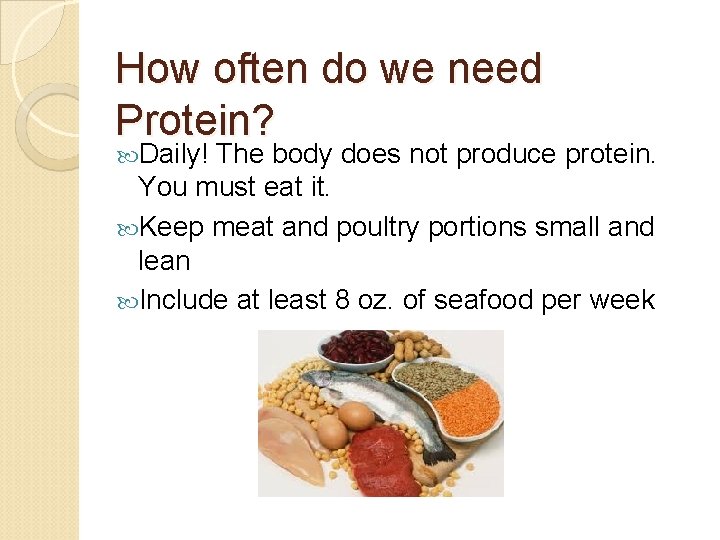 How often do we need Protein?

Daily! The body does not produce protein. You must eat it.

Keep meat and poultry portions small and lean

Include at least 8 oz. of seafood per week